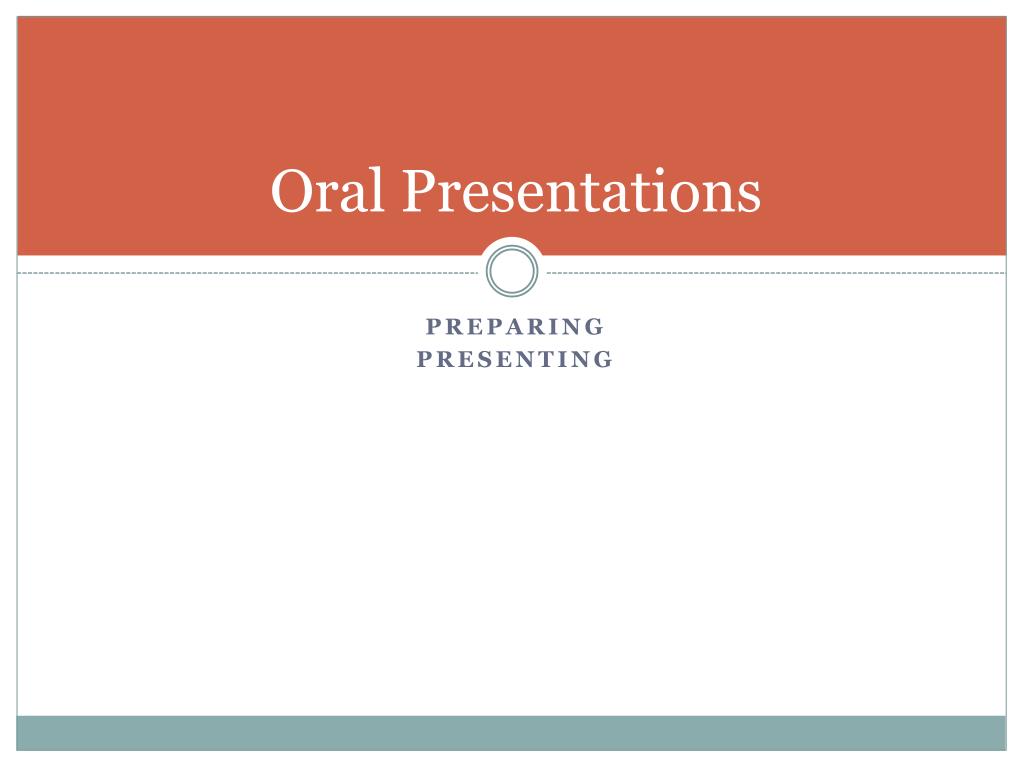 Oral Presentations

PREPARING
PRESENTING